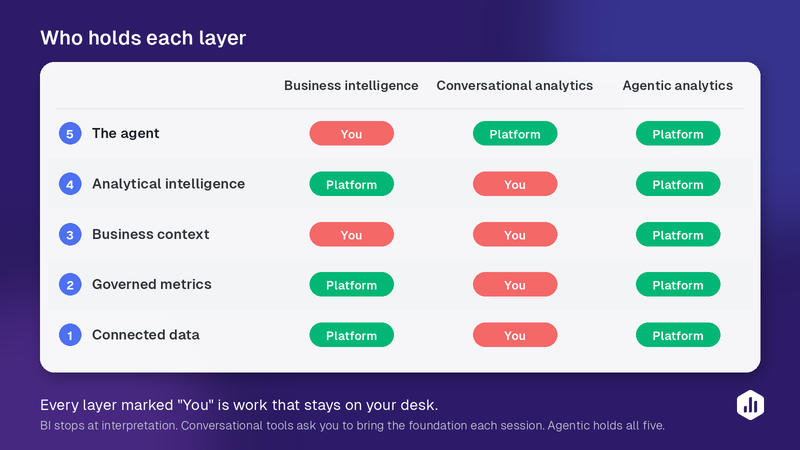 Who holds each layer

| | Business intelligence | Conversational analytics | Agentic analytics |
|---|---|---|---|
| 5 The agent | You | Platform | Platform |
| 4 Analytical intelligence | Platform | You | Platform |
| 3 Business context | You | You | Platform |
| 2 Governed metrics | Platform | You | Platform |
| 1 Connected data | Platform | You | Platform |

Every layer marked "You" is work that stays on your desk.

BI stops at interpretation. Conversational tools ask you to bring the foundation each session. Agentic holds all five.